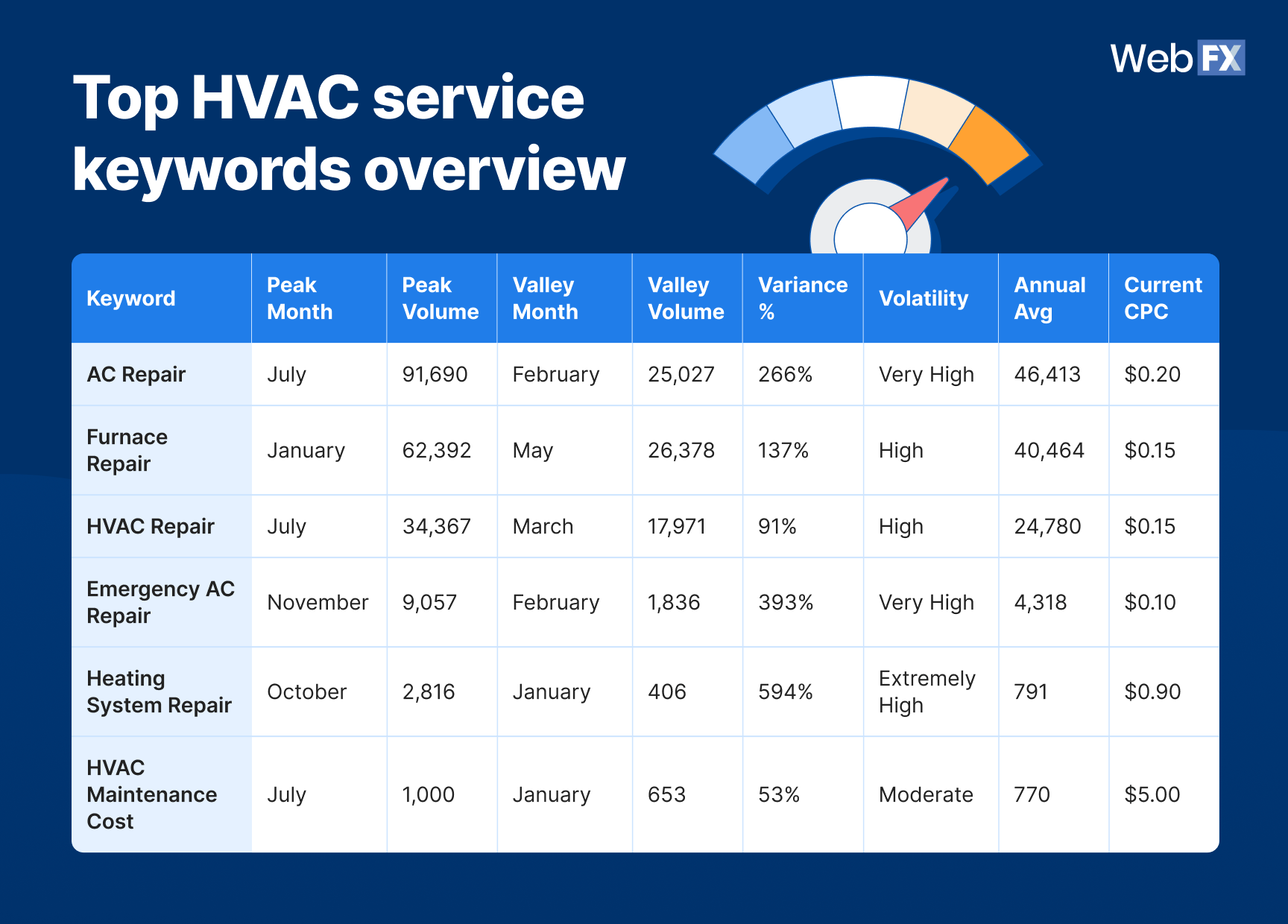 WebFX

Top HVAC service keywords overview

| Keyword | Peak Month | Peak Volume | Valley Month | Valley Volume | Variance % | Volatility | Annual Avg | Current CPC |
|---|---|---|---|---|---|---|---|---|
| AC Repair | July | 91,690 | February | 25,027 | 266% | Very High | 46,413 | \$0.20 |
| Furnace Repair | January | 62,392 | May | 26,378 | 137% | High | 40,464 | \$0.15 |
| HVAC Repair | July | 34,367 | March | 17,971 | 91% | High | 24,780 | \$0.15 |
| Emergency AC Repair | November | 9,057 | February | 1,836 | 393% | Very High | 4,318 | \$0.10 |
| Heating System Repair | October | 2,816 | January | 406 | 594% | Extremely High | 791 | \$0.90 |
| HVAC Maintenance Cost | July | 1,000 | January | 653 | 53% | Moderate | 770 | \$5.00 |